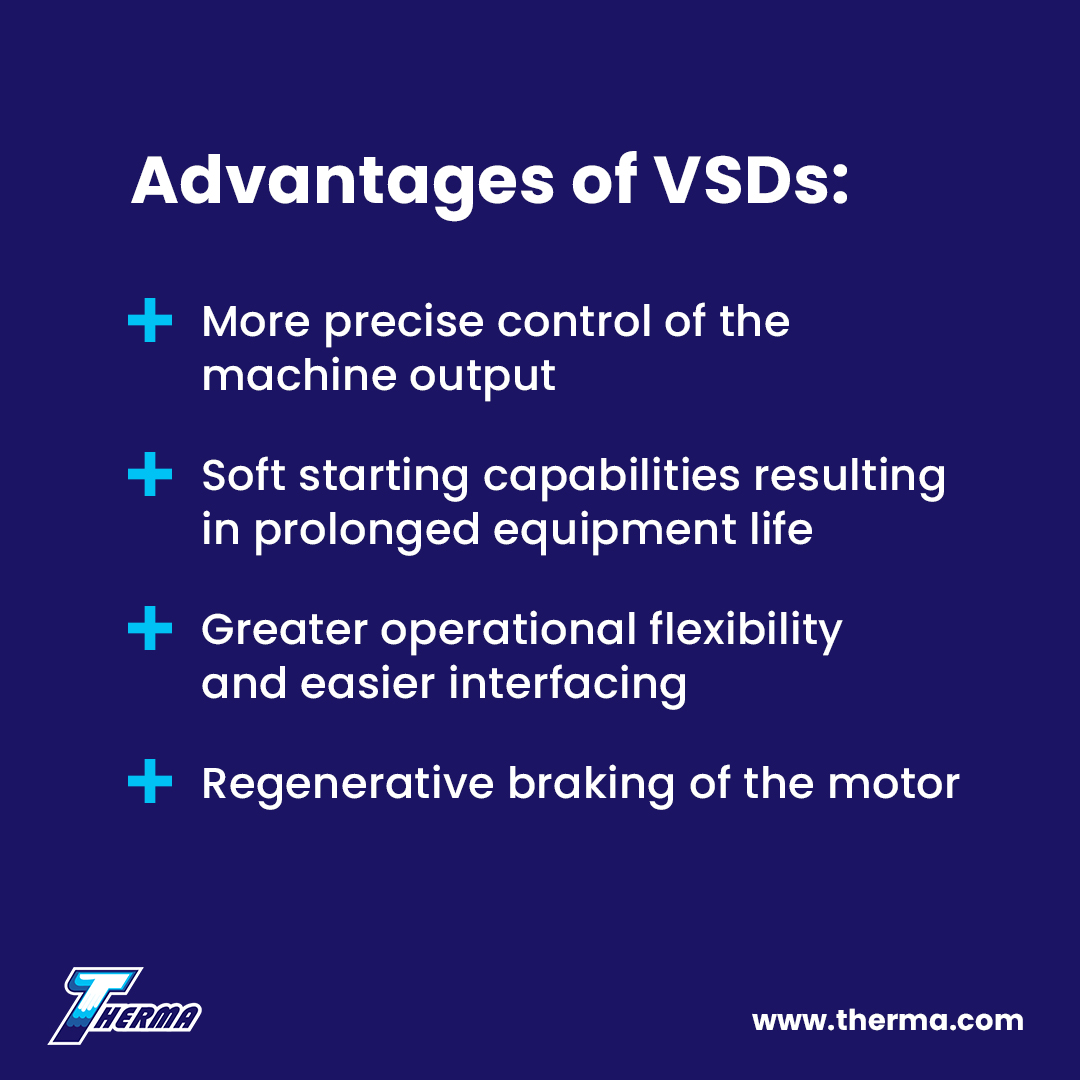 Advantages of VSDs:

+ More precise control of the machine output

+ Soft starting capabilities resulting in prolonged equipment life

+ Greater operational flexibility and easier interfacing

+ Regenerative braking of the motor

THERMA

www.therma.com